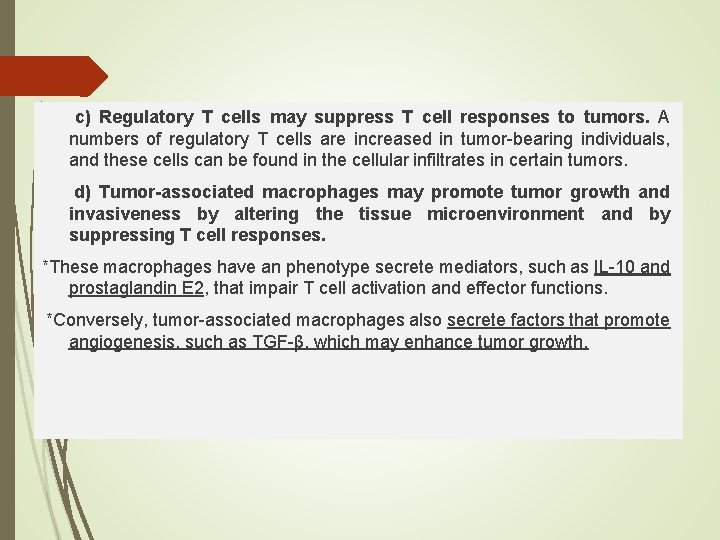 c) Regulatory T cells may suppress T cell responses to tumors. A numbers of regulatory T cells are increased in tumor-bearing individuals, and these cells can be found in the cellular infiltrates in certain tumors.

d) Tumor-associated macrophages may promote tumor growth and invasiveness by altering the tissue microenvironment and by suppressing T cell responses.

*These macrophages have an phenotype secrete mediators, such as IL-10 and prostaglandin E2, that impair T cell activation and effector functions.

*Conversely, tumor-associated macrophages also secrete factors that promote angiogenesis, such as TGF-β, which may enhance tumor growth.